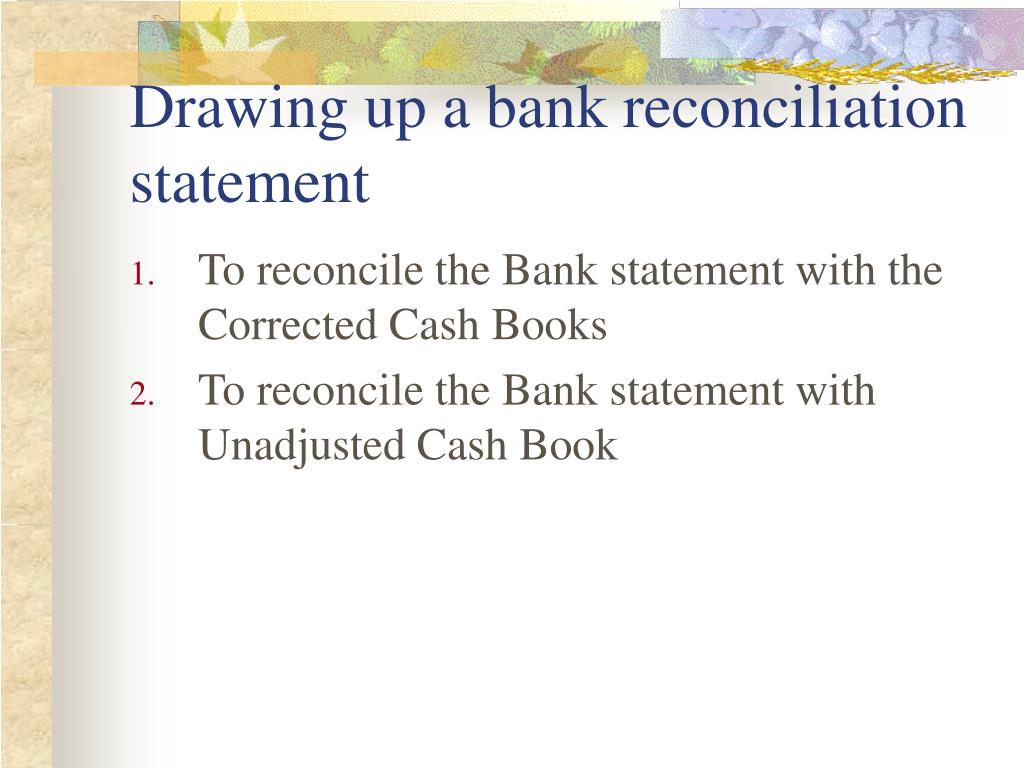 Drawing up a bank reconciliation statement

1. To reconcile the Bank statement with the Corrected Cash Books
2. To reconcile the Bank statement with Unadjusted Cash Book